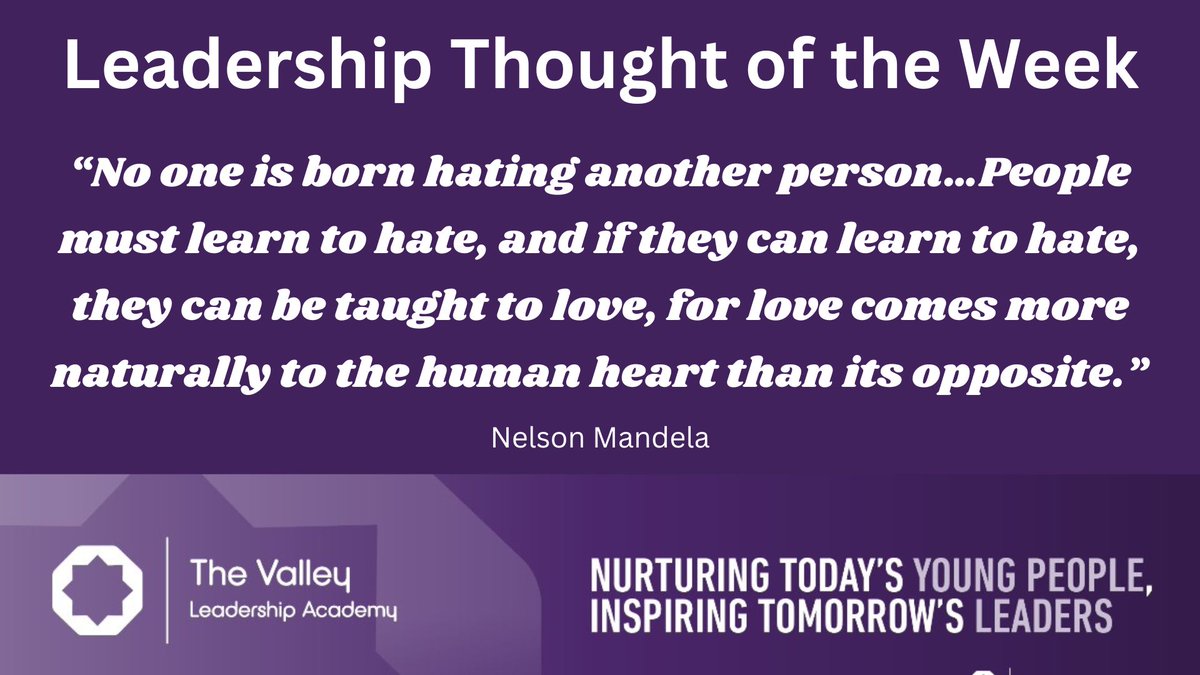 Leadership Thought of the Week

"No one is born hating another person...People must learn to hate, and if they can learn to hate, they can be taught to love, for love comes more naturally to the human heart than its opposite."

Nelson Mandela

The Valley
Leadership Academy

NURTURING TODAY'S YOUNG PEOPLE,
INSPIRING TOMORROW'S LEADERS